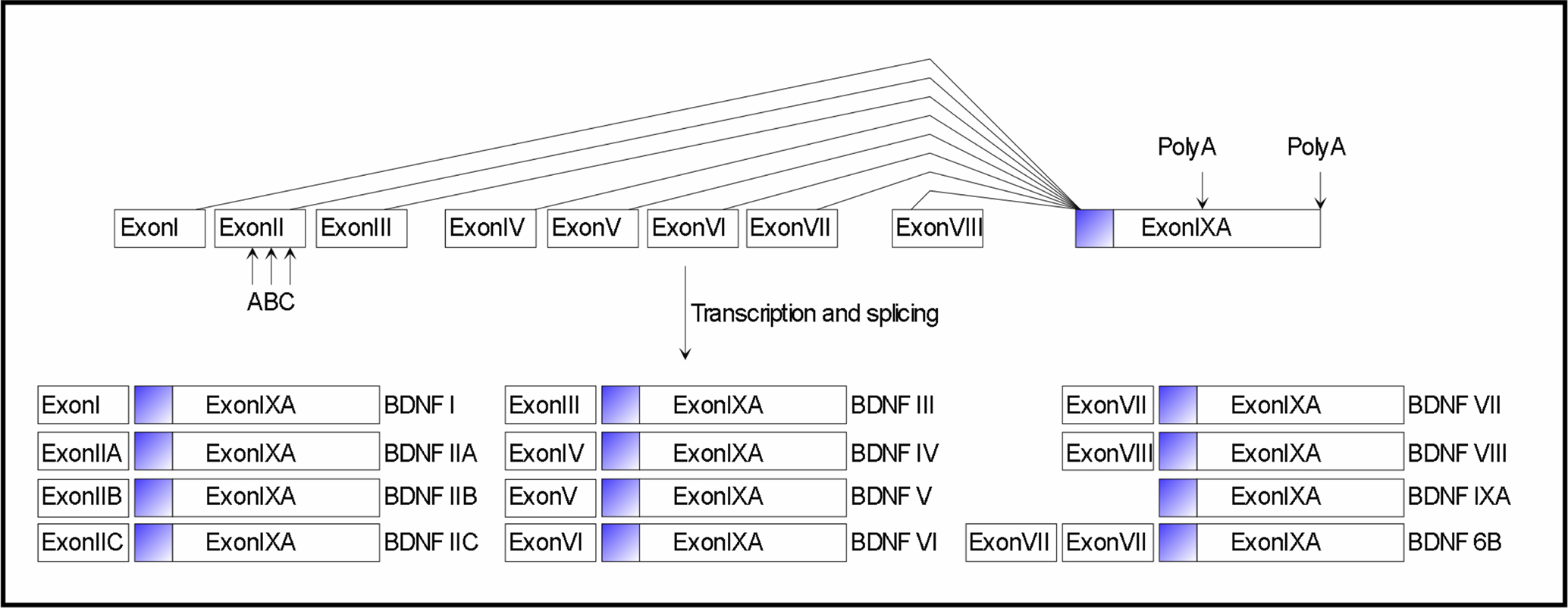 PolyA PolyA

ExonI ExonII ExonIII ExonIV ExonV ExonVI ExonVII ExonVIII ExonIXA

ABC

Transcription and splicing

ExonI ExonIXA BDNF I
ExonIIA ExonIXA BDNF IIA
ExonIIB ExonIXA BDNF IIB
ExonIIC ExonIXA BDNF IIC

ExonIII ExonIXA BDNF III
ExonIV ExonIXA BDNF IV
ExonV ExonIXA BDNF V
ExonVI ExonIXA BDNF VI

ExonVII ExonIXA BDNF VII
ExonVIII ExonIXA BDNF VIII
ExonIXA BDNF IXA
ExonVII ExonVII ExonIXA BDNF 6B